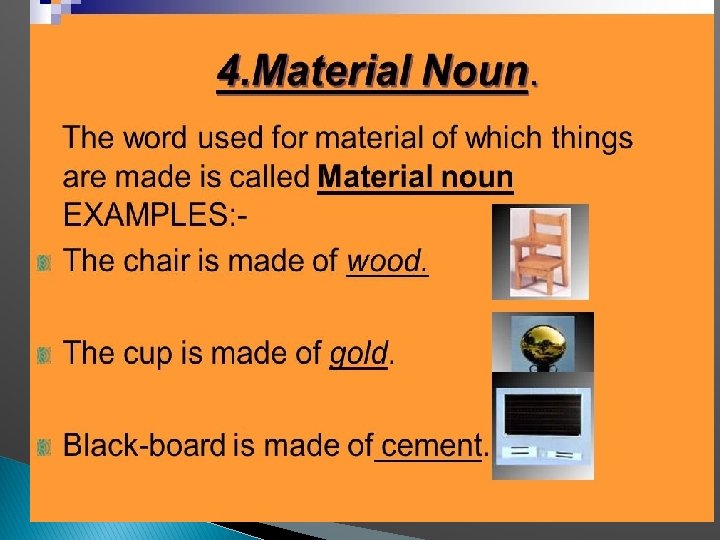 4.Material Noun.

The word used for material of which things are made is called Material noun
EXAMPLES:-

The chair is made of wood.

The cup is made of gold.

Black-board is made of cement.